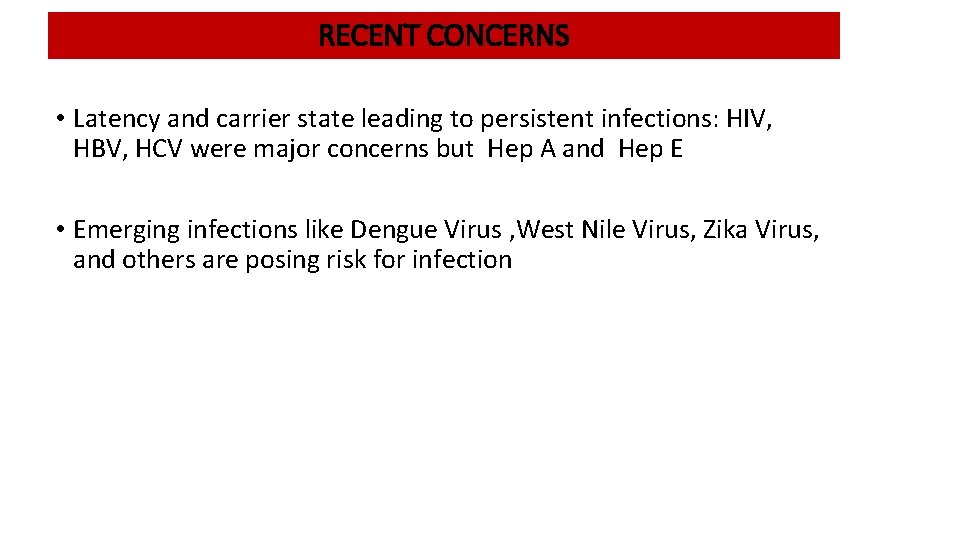 RECENT CONCERNS

• Latency and carrier state leading to persistent infections: HIV, HBV, HCV were major concerns but Hep A and Hep E

• Emerging infections like Dengue Virus ,West Nile Virus, Zika Virus, and others are posing risk for infection